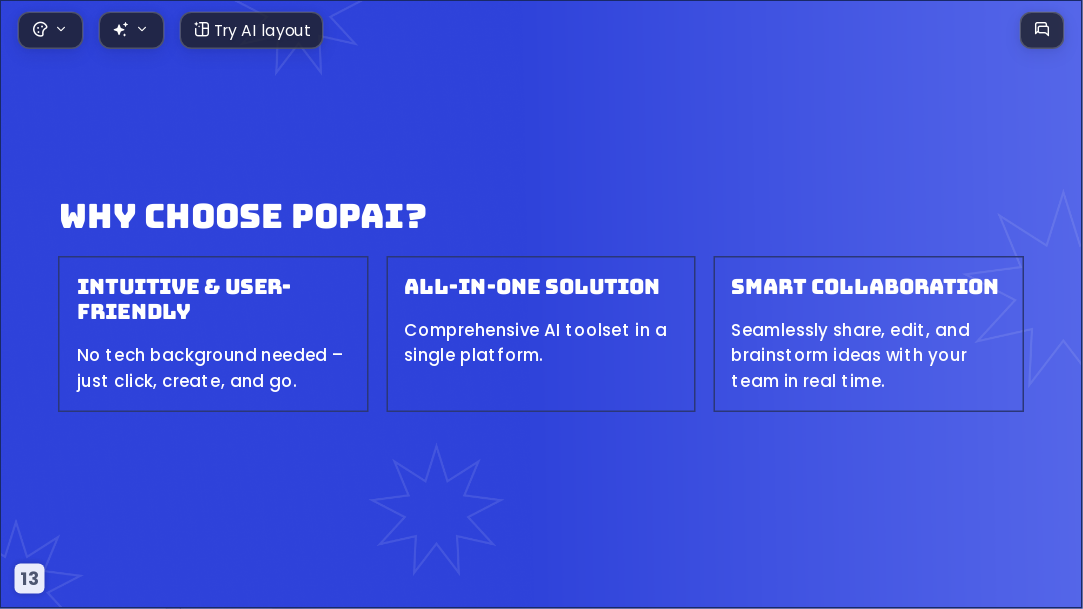 Try AI layout

WHY CHOOSE POPAI?

INTUITIVE & USER-FRIENDLY

No tech background needed – just click, create, and go.

ALL-IN-ONE SOLUTION

Comprehensive AI toolset in a single platform.

SMART COLLABORATION

Seamlessly share, edit, and brainstorm ideas with your team in real time.

13